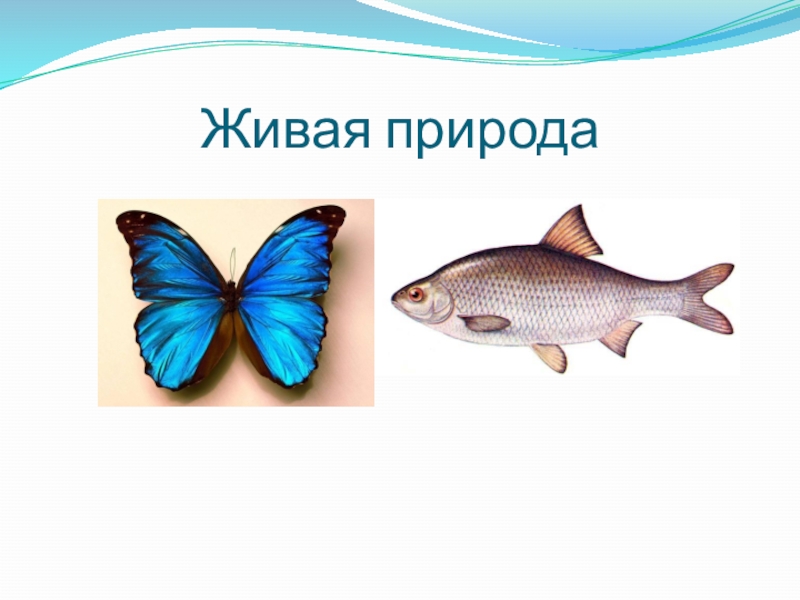 Живая природа